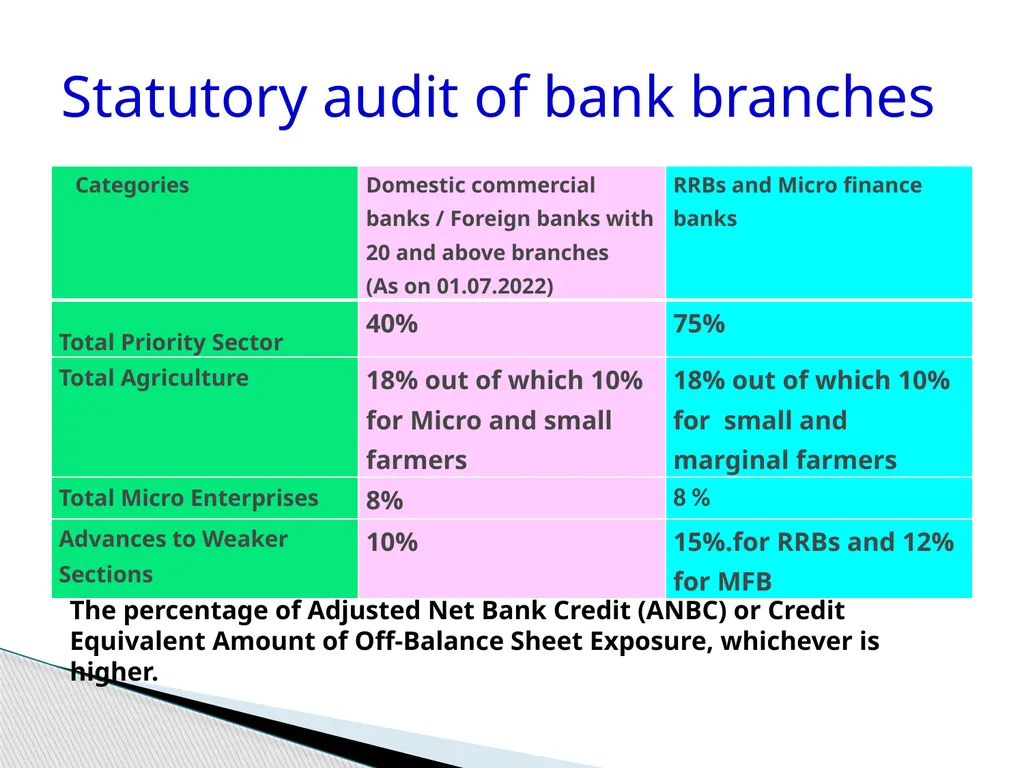 Statutory audit of bank branches

| Categories | Domestic commercial banks / Foreign banks with 20 and above branches (As on 01.07.2022) | RRBs and Micro finance banks |
|---|---|---|
| Total Priority Sector | 40% | 75% |
| Total Agriculture | 18% out of which 10% for Micro and small farmers | 18% out of which 10% for small and marginal farmers |
| Total Micro Enterprises | 8% | 8 % |
| Advances to Weaker Sections | 10% | 15%.for RRBs and 12% for MFB |

The percentage of Adjusted Net Bank Credit (ANBC) or Credit Equivalent Amount of Off-Balance Sheet Exposure, whichever is higher.